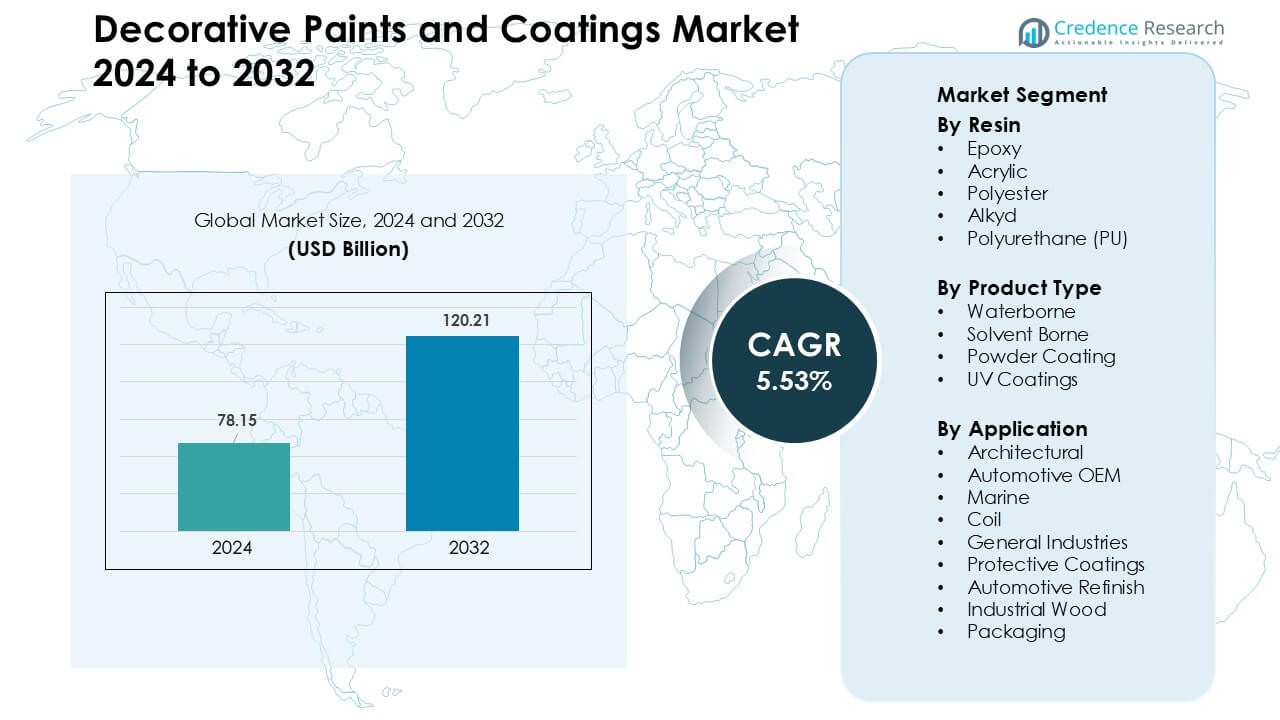 Decorative Paints and Coatings Market 2024 to 2032

Credence Research
Actionable Insights Delivered

Global Market Size, 2024 and 2032
(USD Billion)

78.15
120.21
2024
2032

CAGR
5.53%

Market Segment
By Resin
• Epoxy
• Acrylic
• Polyester
• Alkyd
• Polyurethane (PU)

By Product Type
• Waterborne
• Solvent Borne
• Powder Coating
• UV Coatings

By Application
• Architectural
• Automotive OEM
• Marine
• Coil
• General Industries
• Protective Coatings
• Automotive Refinish
• Industrial Wood
• Packaging